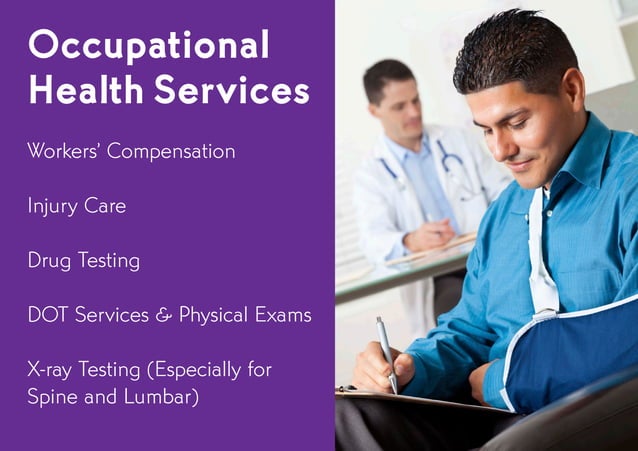 Occupational Health Services

Workers' Compensation

Injury Care

Drug Testing

DOT Services & Physical Exams

X-ray Testing (Especially for Spine and Lumbar)